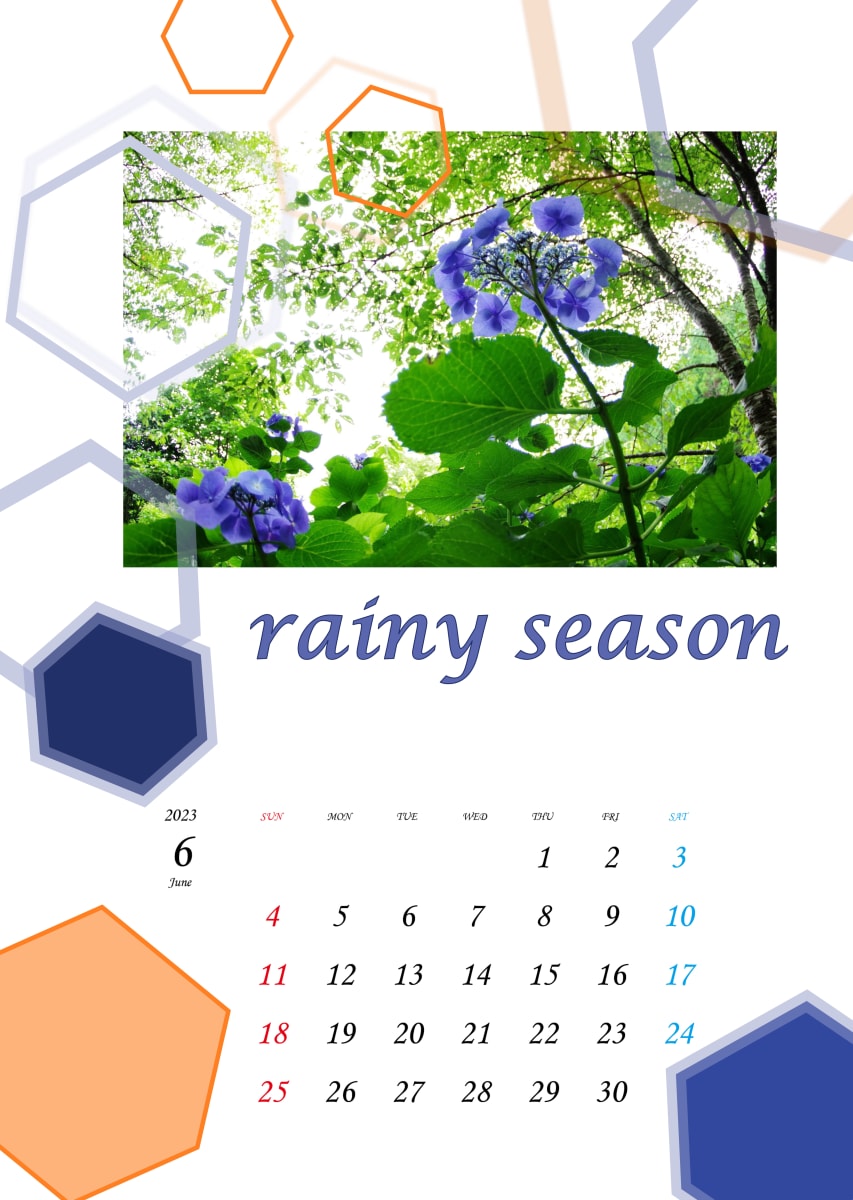 rainy season

2023
6
June

| SUN | MON | TUE | WED | THU | FRI | SAT |
|---|---|---|---|---|---|---|
| | | | | 1 | 2 | 3 |
| 4 | 5 | 6 | 7 | 8 | 9 | 10 |
| 11 | 12 | 13 | 14 | 15 | 16 | 17 |
| 18 | 19 | 20 | 21 | 22 | 23 | 24 |
| 25 | 26 | 27 | 28 | 29 | 30 | |